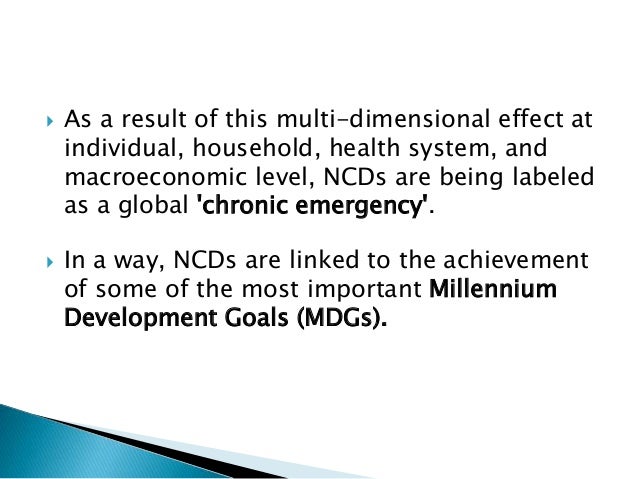 As a result of this multi-dimensional effect at individual, household, health system, and macroeconomic level, NCDs are being labeled as a global 'chronic emergency'.

In a way, NCDs are linked to the achievement of some of the most important Millennium Development Goals (MDGs).